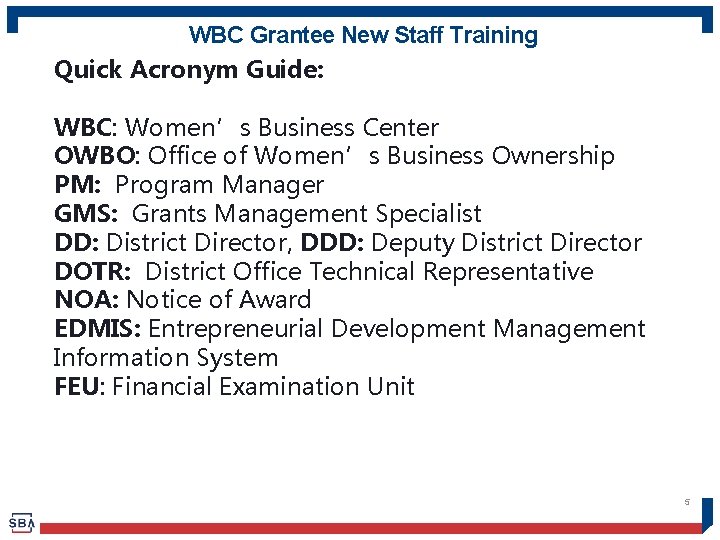 WBC Grantee New Staff Training

Quick Acronym Guide:

WBC: Women's Business Center
OWBO: Office of Women's Business Ownership
PM: Program Manager
GMS: Grants Management Specialist
DD: District Director, DDD: Deputy District Director
DOTR: District Office Technical Representative
NOA: Notice of Award
EDMIS: Entrepreneurial Development Management Information System
FEU: Financial Examination Unit

5

SBA